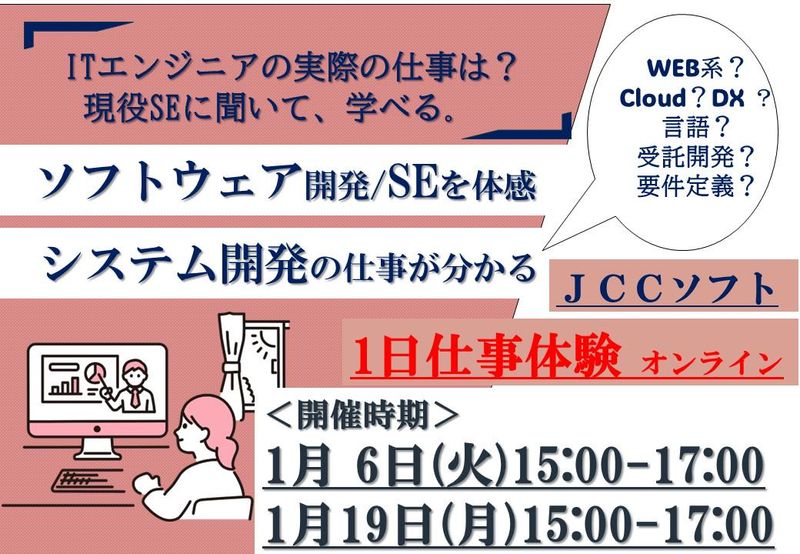 ITエンジニアの実際の仕事は？
現役SEに聞いて、学べる。

WEB系？
Cloud？DX ？
言語？
受託開発？
要件定義？

ソフトウェア開発/SEを体感

システム開発の仕事が分かる

ＪＣＣソフト

1日仕事体験 オンライン

＜開催時期＞
1月 6日(火)15:00-17:00
1月19日(月)15:00-17:00